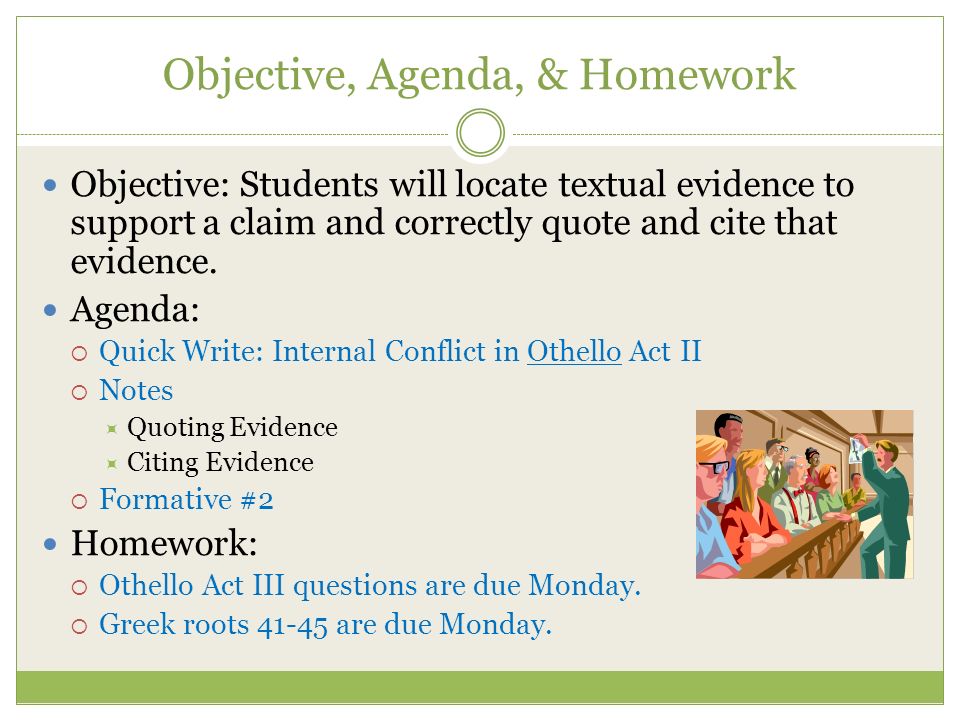 Objective, Agenda, & Homework

Objective: Students will locate textual evidence to support a claim and correctly quote and cite that evidence.

Agenda:

Quick Write: Internal Conflict in Othello Act II

Notes

Quoting Evidence

Citing Evidence

Formative #2

Homework:

Othello Act III questions are due Monday.

Greek roots 41-45 are due Monday.